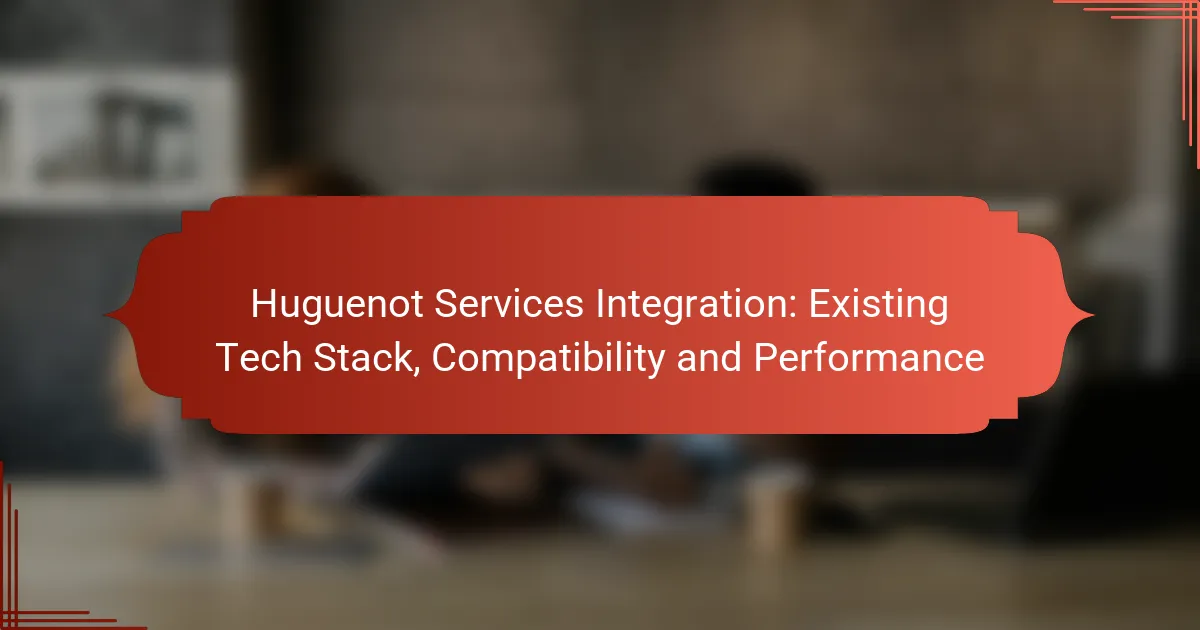 Huguenot Services Integration: Existing Tech Stack, Compatibility and Performance